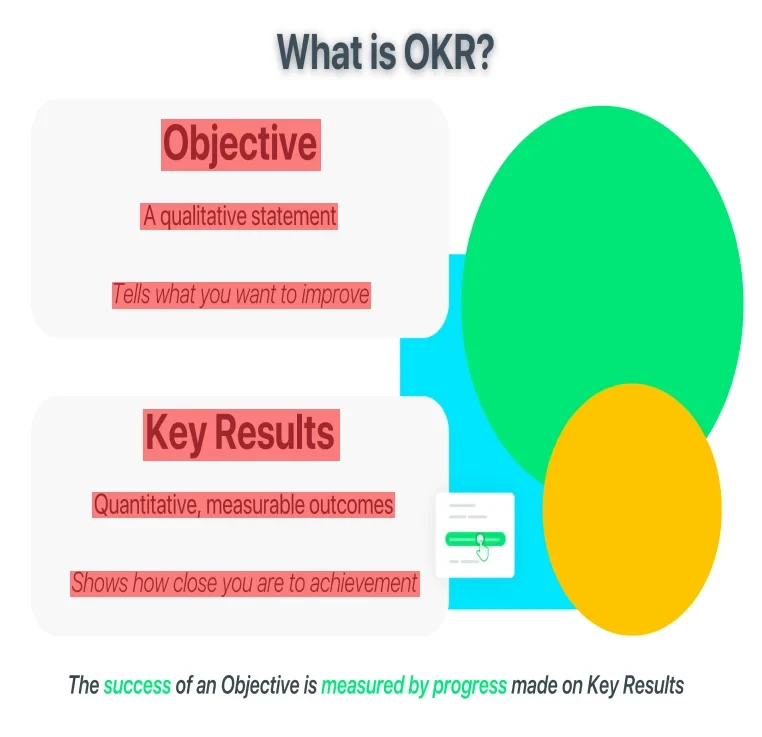 What is OKR?

Objective

A qualitative statement

Tells what you want to improve

Key Results

Quantitative, measurable outcomes

Shows how close you are to achievement

The success of an Objective is measured by progress made on Key Results